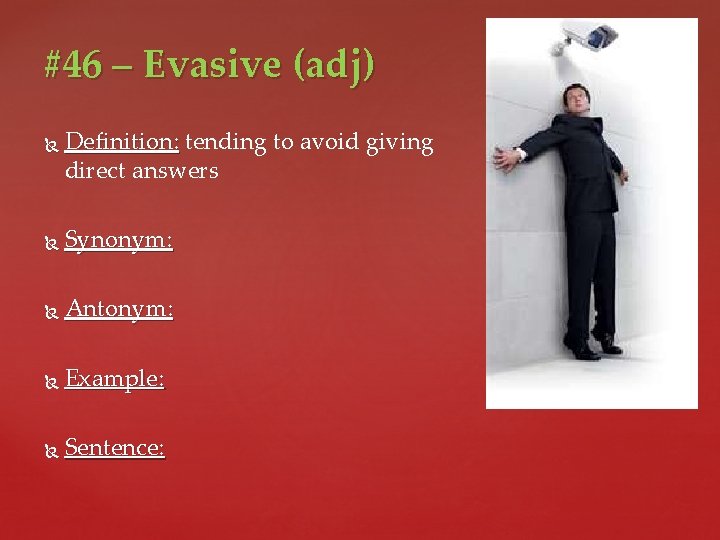 #46 – Evasive (adj)

Definition: tending to avoid giving direct answers

Synonym:

Antonym:

Example:

Sentence: